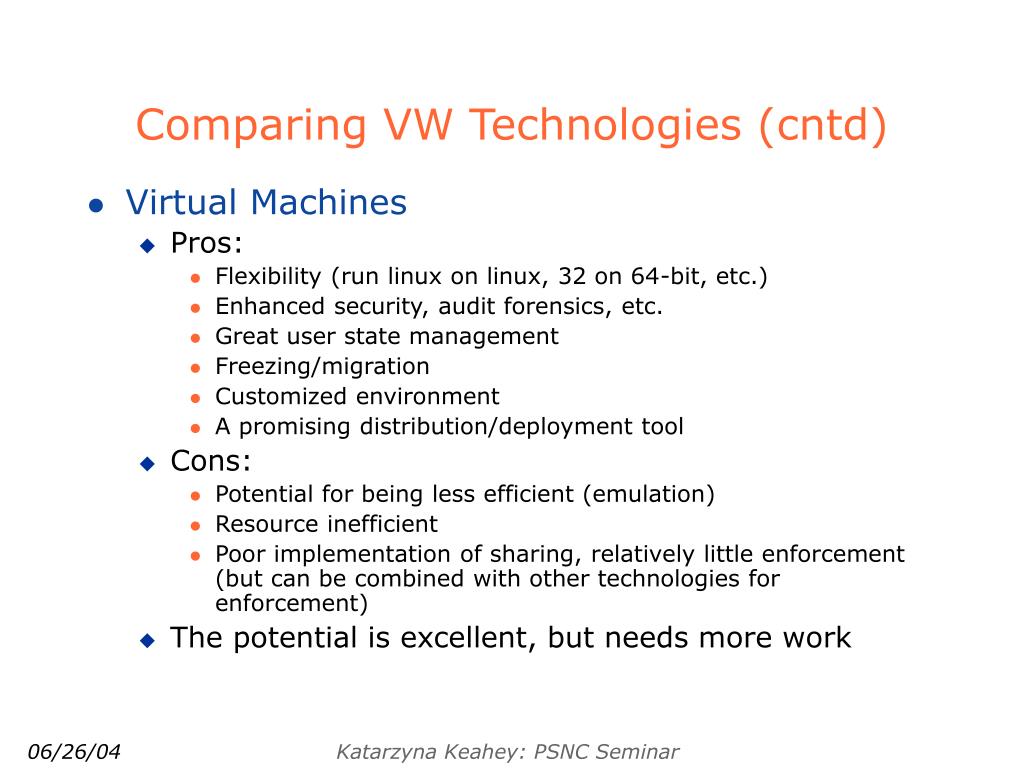 Comparing VW Technologies (cntd)

- Virtual Machines
  - Pros:
    - Flexibility (run linux on linux, 32 on 64-bit, etc.)
    - Enhanced security, audit forensics, etc.
    - Great user state management
    - Freezing/migration
    - Customized environment
    - A promising distribution/deployment tool
  - Cons:
    - Potential for being less efficient (emulation)
    - Resource inefficient
    - Poor implementation of sharing, relatively little enforcement (but can be combined with other technologies for enforcement)
  - The potential is excellent, but needs more work

06/26/04

Katarzyna Keahey: PSNC Seminar